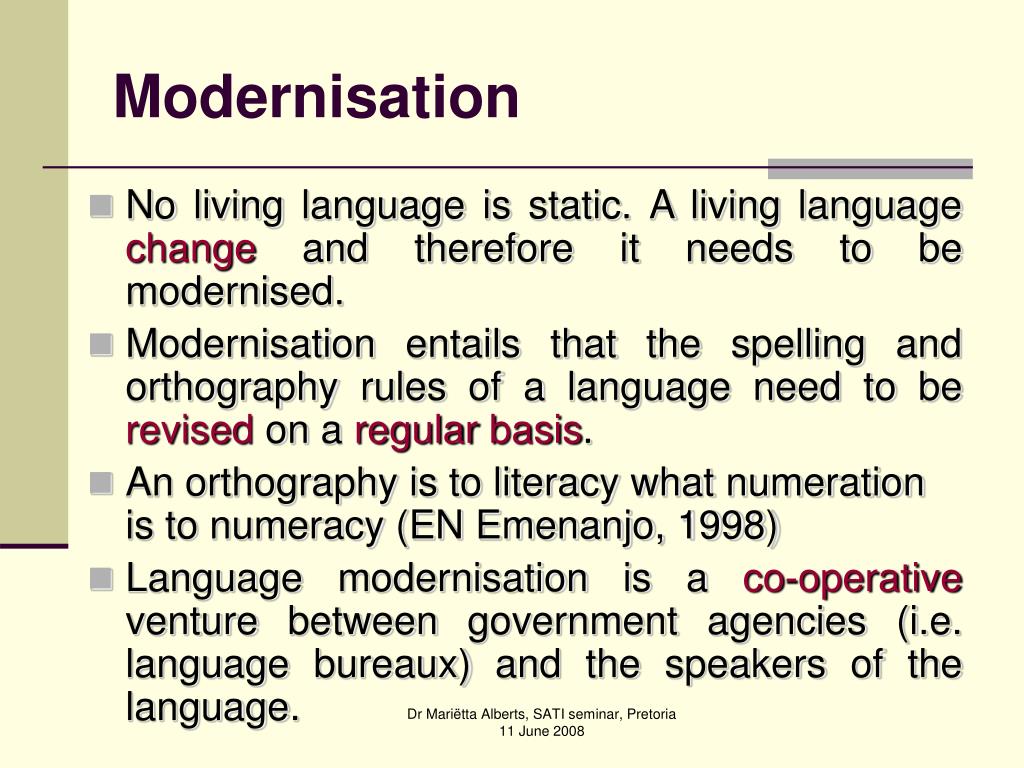 Modernisation

No living language is static. A living language change and therefore it needs to be modernised.

Modernisation entails that the spelling and orthography rules of a language need to be revised on a regular basis.

An orthography is to literacy what numeration is to numeracy (EN Emenanjo, 1998)

Language modernisation is a co-operative venture between government agencies (i.e. language bureaux) and the speakers of the language.

Dr Mariëtta Alberts, SATI seminar, Pretoria
11 June 2008